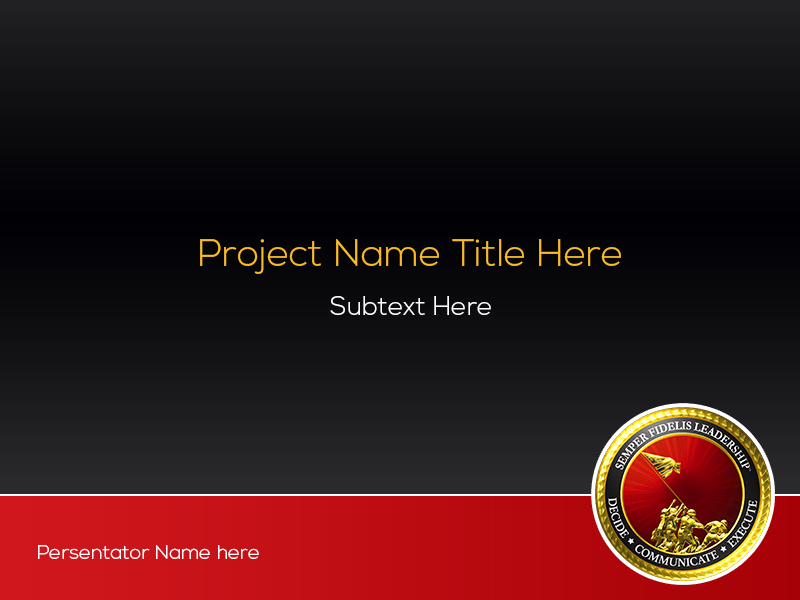 Project Name Title Here

Subtext Here

Persentator Name here

SEMPER FIDELIS LEADERSHIP
DECIDE ★ COMMUNICATE ★ EXECUTE